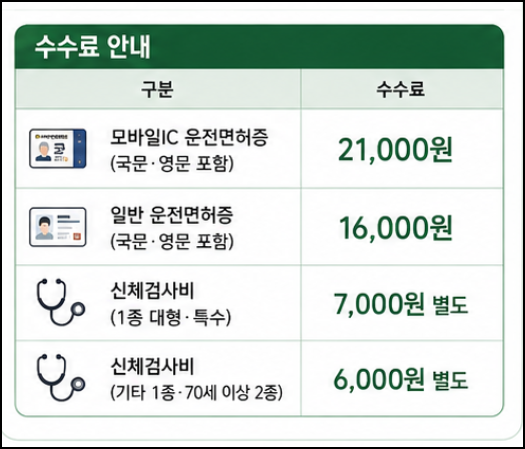 수수료 안내

| 구분 | 수수료 |
|---|---|
| 모바일IC 운전면허증 (국문·영문 포함) | 21,000원 |
| 일반 운전면허증 (국문·영문 포함) | 16,000원 |
| 신체검사비 (1종 대형·특수) | 7,000원 별도 |
| 신체검사비 (기타 1종·70세 이상 2종) | 6,000원 별도 |